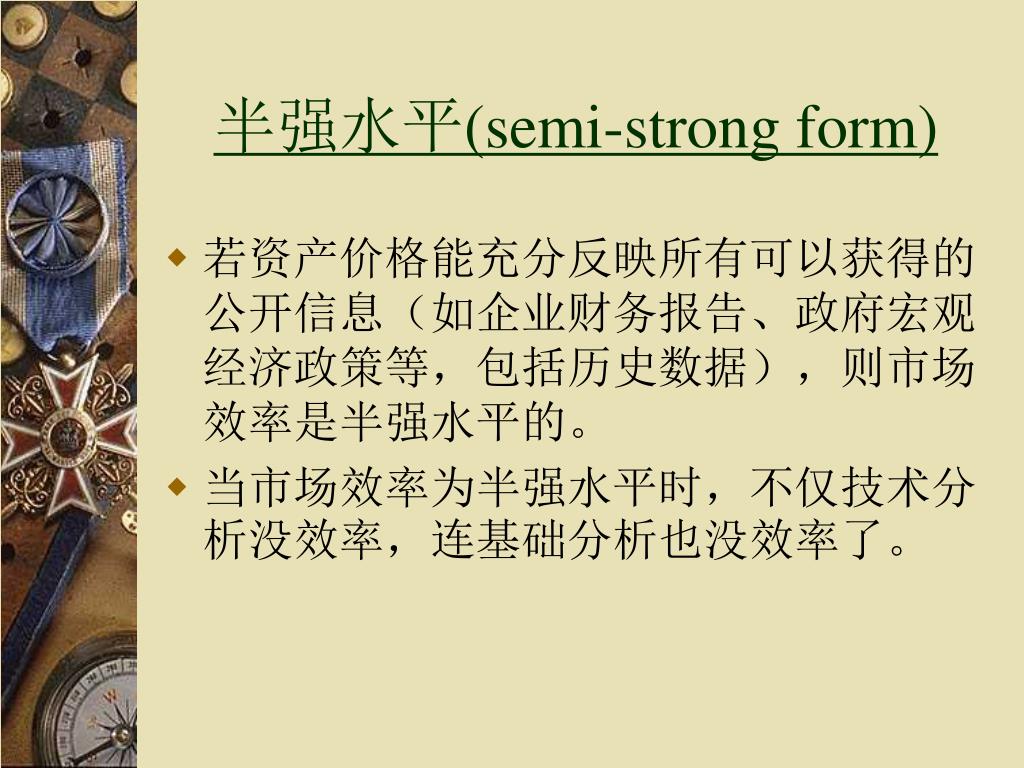 半强水平(semi-strong form)

◆ 若资产价格能充分反映所有可以获得的公开信息（如企业财务报告、政府宏观经济政策等，包括历史数据），则市场效率是半强水平的。

◆ 当市场效率为半强水平时，不仅技术分析没效率，连基础分析也没效率了。